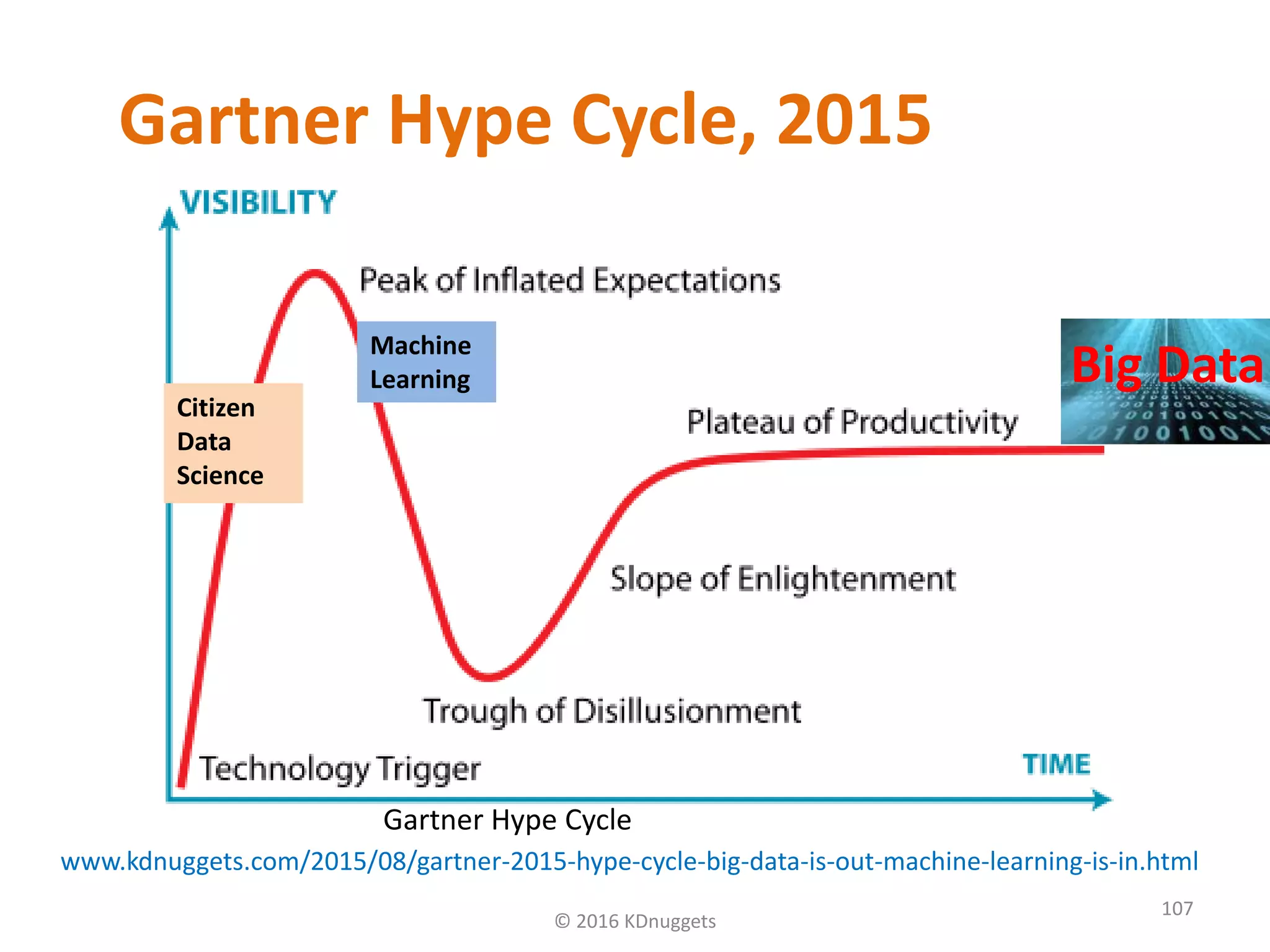 Gartner Hype Cycle, 2015

VISIBILITY

Peak of Inflated Expectations

Machine Learning

Big Data

Citizen Data Science

Plateau of Productivity

Slope of Enlightenment

Trough of Disillusionment

Technology Trigger

TIME

Gartner Hype Cycle

www.kdnuggets.com/2015/08/gartner-2015-hype-cycle-big-data-is-out-machine-learning-is-in.html

© 2016 KDnuggets

107